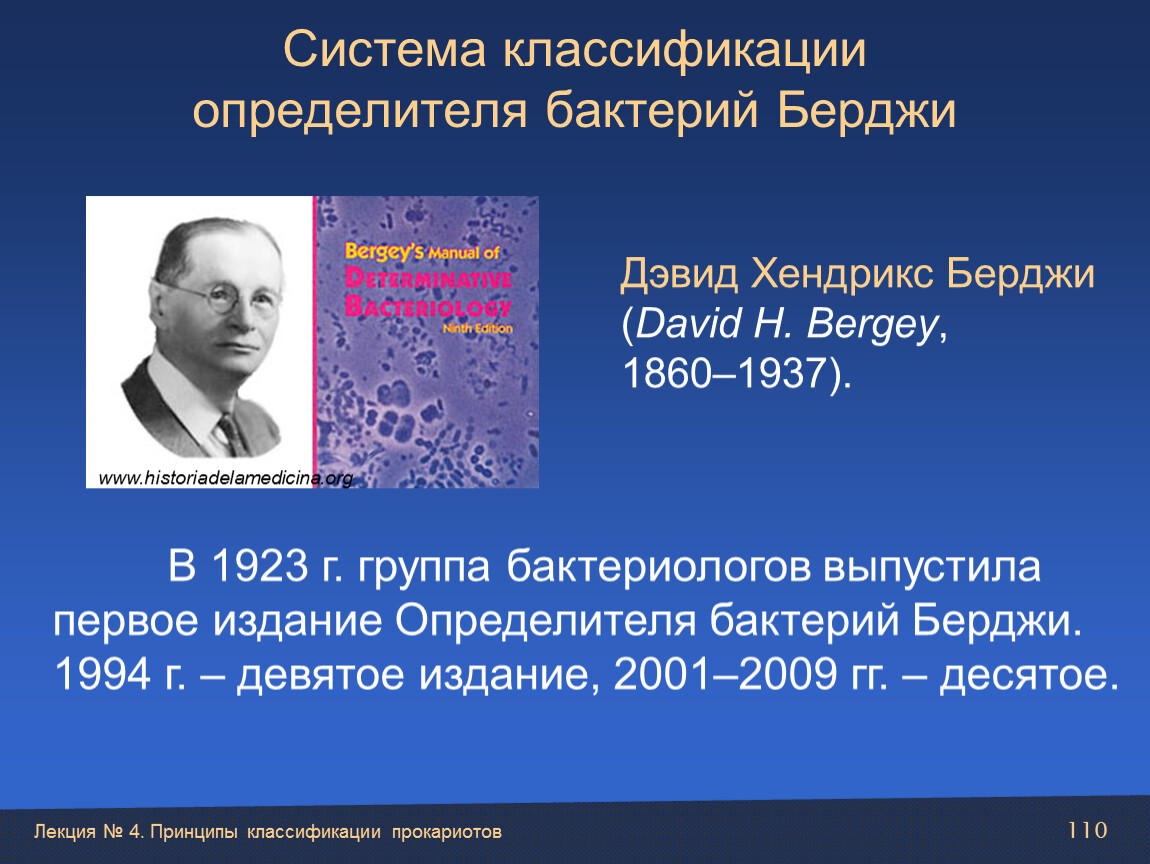 Система классификации определителя бактерий Берджи

Bergey's Manual of
DETERMINATIVE
BACTERIOLOGY
Ninth Edition

www.historiadelamedicina.org

Дэвид Хендрикс Берджи (David H. Bergey, 1860–1937).

В 1923 г. группа бактериологов выпустила первое издание Определителя бактерий Берджи. 1994 г. – девятое издание, 2001–2009 гг. – десятое.

Лекция № 4. Принципы классификации прокариотов

110